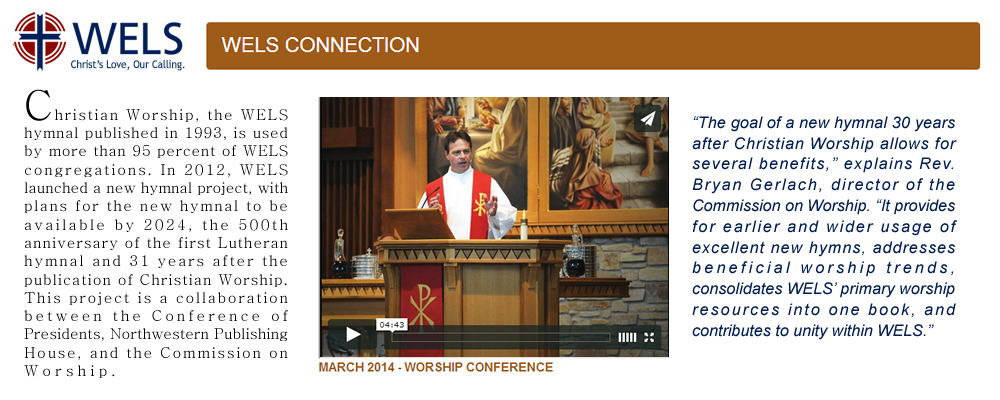 WELS
Christ's Love, Our Calling.

WELS CONNECTION

Christian Worship, the WELS hymnal published in 1993, is used by more than 95 percent of WELS congregations. In 2012, WELS launched a new hymnal project, with plans for the new hymnal to be available by 2024, the 500th anniversary of the first Lutheran hymnal and 31 years after the publication of Christian Worship. This project is a collaboration between the Conference of Presidents, Northwestern Publishing House, and the Commission on Worship.

04:43

MARCH 2014 - WORSHIP CONFERENCE

"The goal of a new hymnal 30 years after Christian Worship allows for several benefits," explains Rev. Bryan Gerlach, director of the Commission on Worship. "It provides for earlier and wider usage of excellent new hymns, addresses beneficial worship trends, consolidates WELS' primary worship resources into one book, and contributes to unity within WELS."